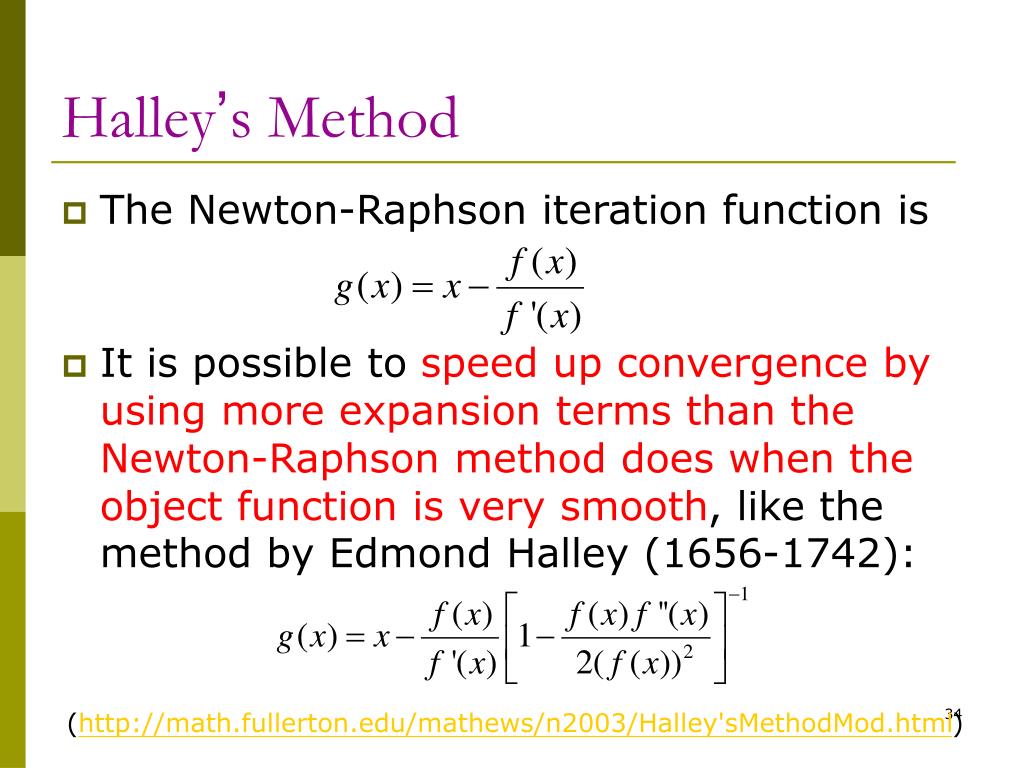 Halley's Method

The Newton-Raphson iteration function is

$g(x) = x - \frac{f(x)}{f'(x)}$

It is possible to speed up convergence by using more expansion terms than the Newton-Raphson method does when the object function is very smooth, like the method by Edmond Halley (1656-1742):

$g(x) = x - \frac{f(x)}{f'(x)}\left[1 - \frac{f(x)f''(x)}{2(f(x))^2}\right]^{-1}$

(http://math.fullerton.edu/mathews/n2003/Halley'sMethodMod.html)

34